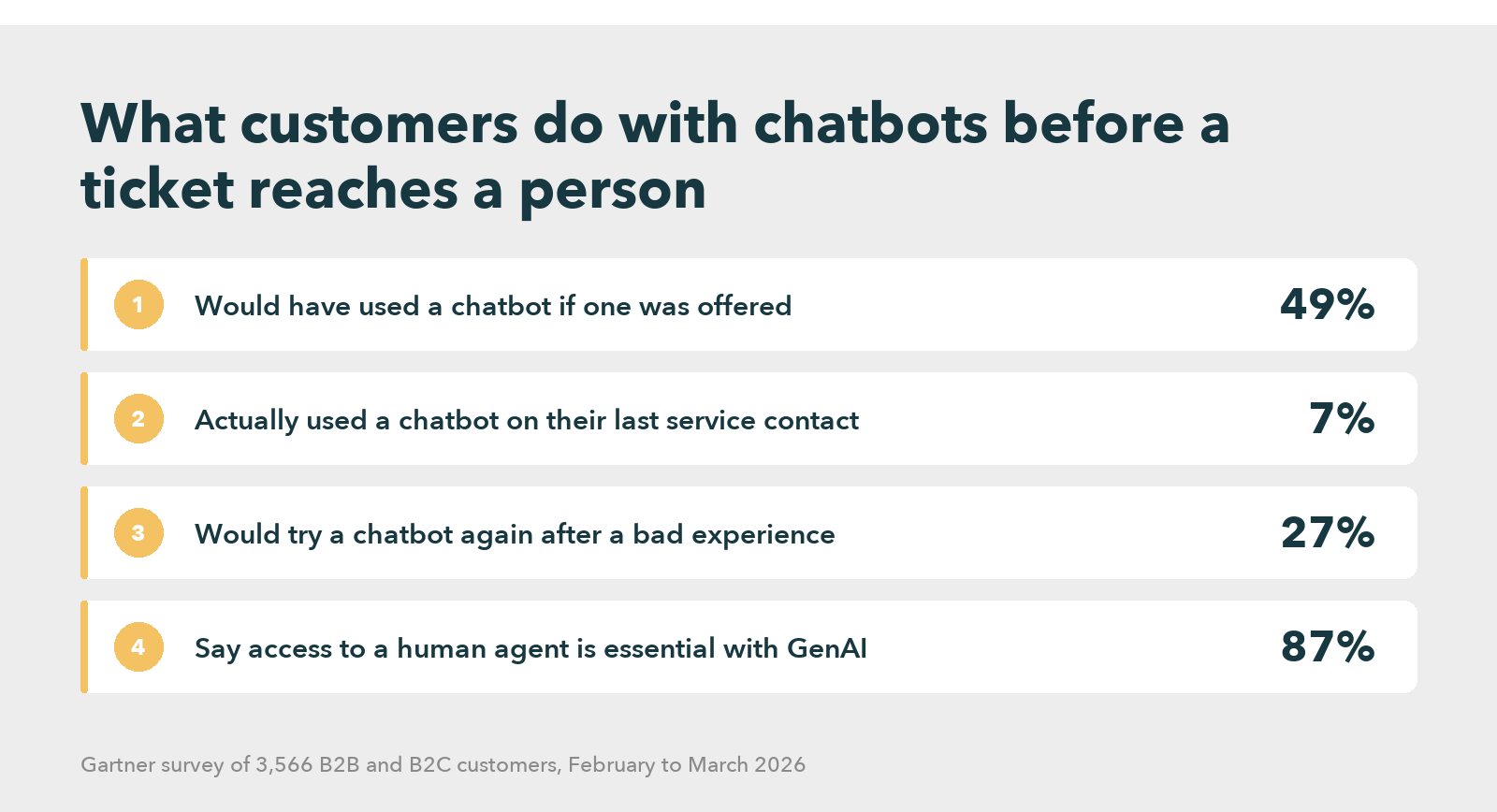 What customers do with chatbots before a ticket reaches a person

1 Would have used a chatbot if one was offered 49%

2 Actually used a chatbot on their last service contact 7%

3 Would try a chatbot again after a bad experience 27%

4 Say access to a human agent is essential with GenAI 87%

Gartner survey of 3,566 B2B and B2C customers, February to March 2026